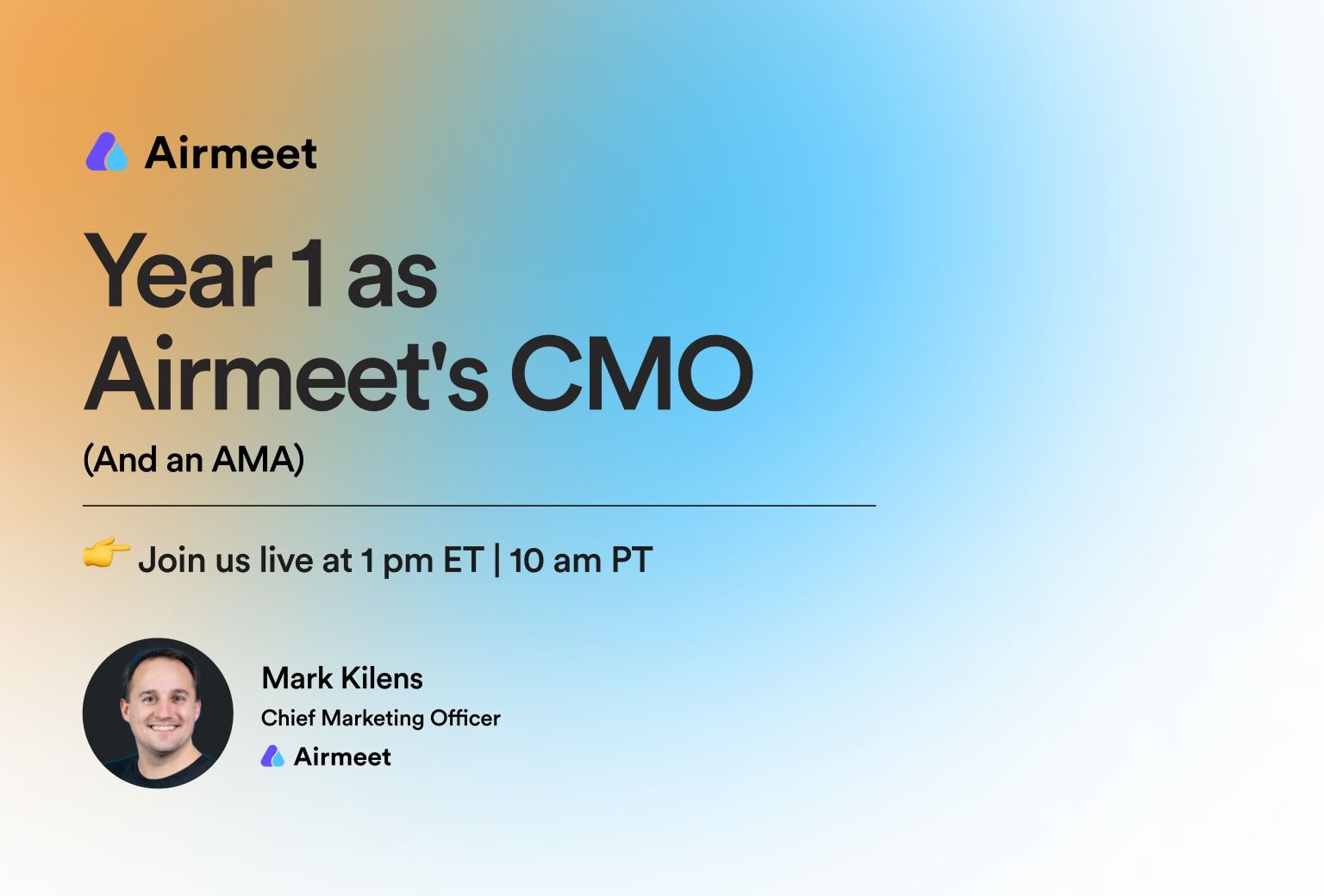 Airmeet

Year 1 as Airmeet's CMO

(And an AMA)

👉 Join us live at 1 pm ET | 10 am PT

Mark Kilens
Chief Marketing Officer
Airmeet